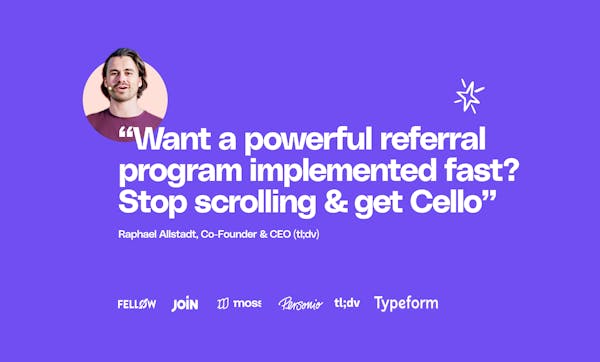 “Want a powerful referral program implemented fast? Stop scrolling & get Cello”

Raphael Allstadt, Co-Founder & CEO (tl;dv)

FELLØW JOIN moss Personio tl;dv Typeform